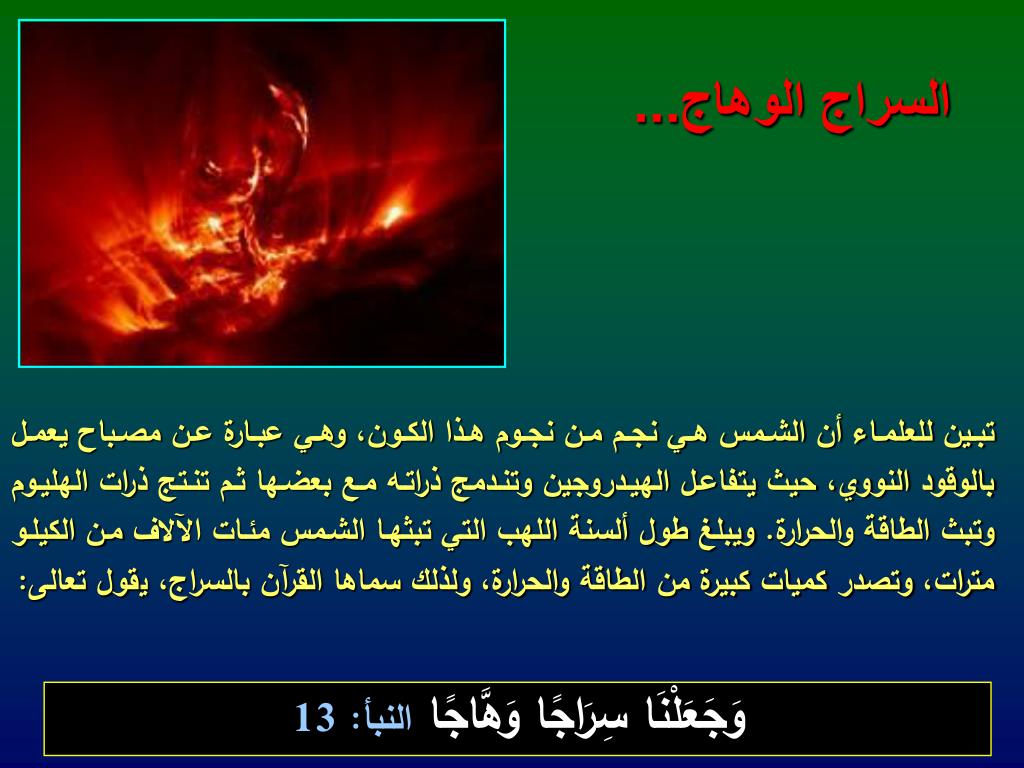 السراج الوهاج...

تبين للعلماء أن الشمس هي نجم من نجوم هذا الكون، وهي عبارة عن مصباح يعمل بالوقود النووي، حيث يتفاعل الهيدروجين وتندمج ذراته مع بعضها ثم تنتج ذرات الهليوم وتبث الطاقة والحرارة. ويبلغ طول ألسنة اللهب التي تبثها الشمس مئات الآلاف من الكيلو مترات، وتصدر كميات كبيرة من الطاقة والحرارة، ولذلك سماها القرآن بالسراج، يقول تعالى:

وَجَعَلْنَا سِرَاجًا وَهَّاجًا النبأ: 13